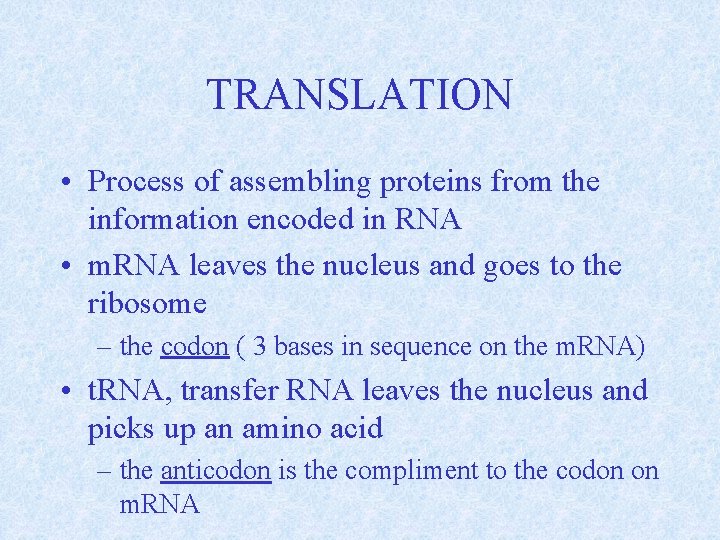 TRANSLATION

• Process of assembling proteins from the information encoded in RNA
• mRNA leaves the nucleus and goes to the ribosome
– the codon ( 3 bases in sequence on the mRNA)
• tRNA, transfer RNA leaves the nucleus and picks up an amino acid
– the anticodon is the compliment to the codon on mRNA